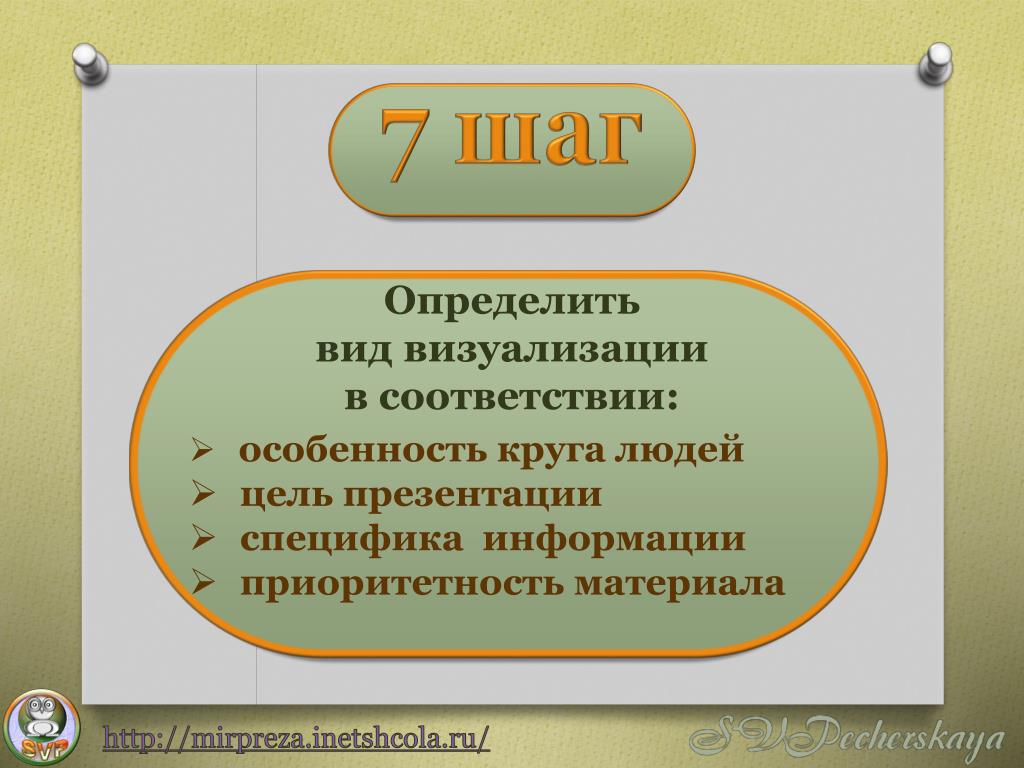 7 шаг

Определить
вид визуализации
в соответствии:

➢ особенность круга людей
➢ цель презентации
➢ специфика информации
➢ приоритетность материала

SVP

http://mirpreza.inetshcola.ru/

SVPecherskaya